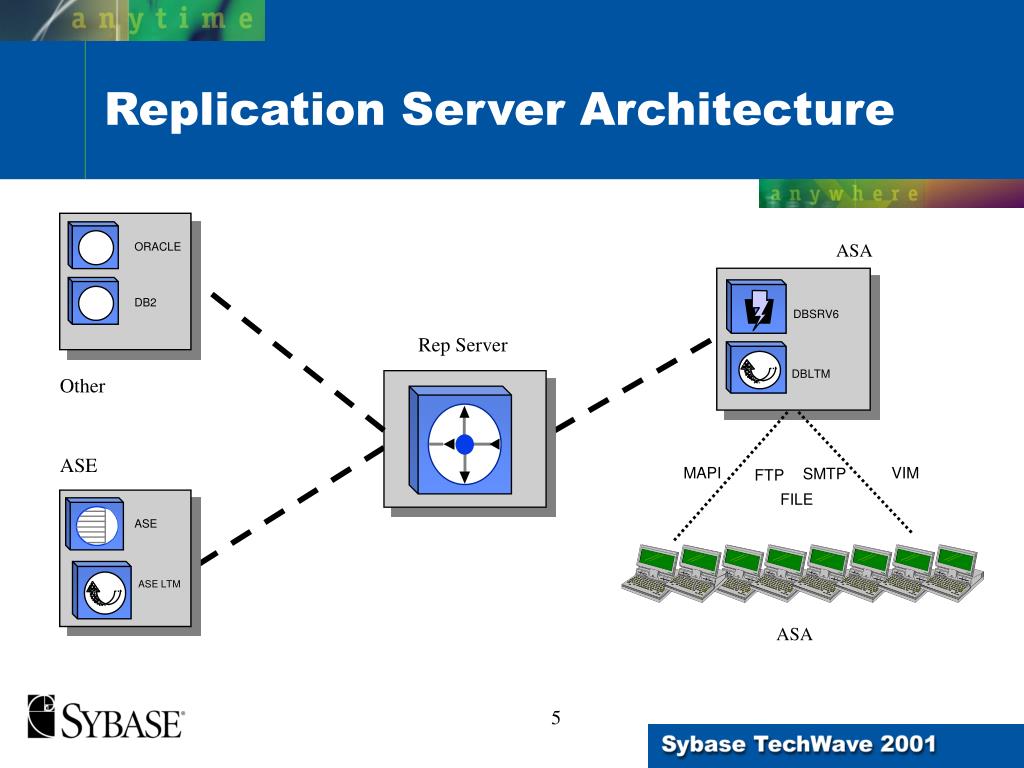 anytime

Replication Server Architecture

anywhere

ORACLE

DB2

Other

ASE

ASE

ASE LTM

Rep Server

ASA

DBSRV6

DBLTM

MAPI

FTP

SMTP

VIM

FILE

ASA

SYBASE

5

Sybase TechWave 2001